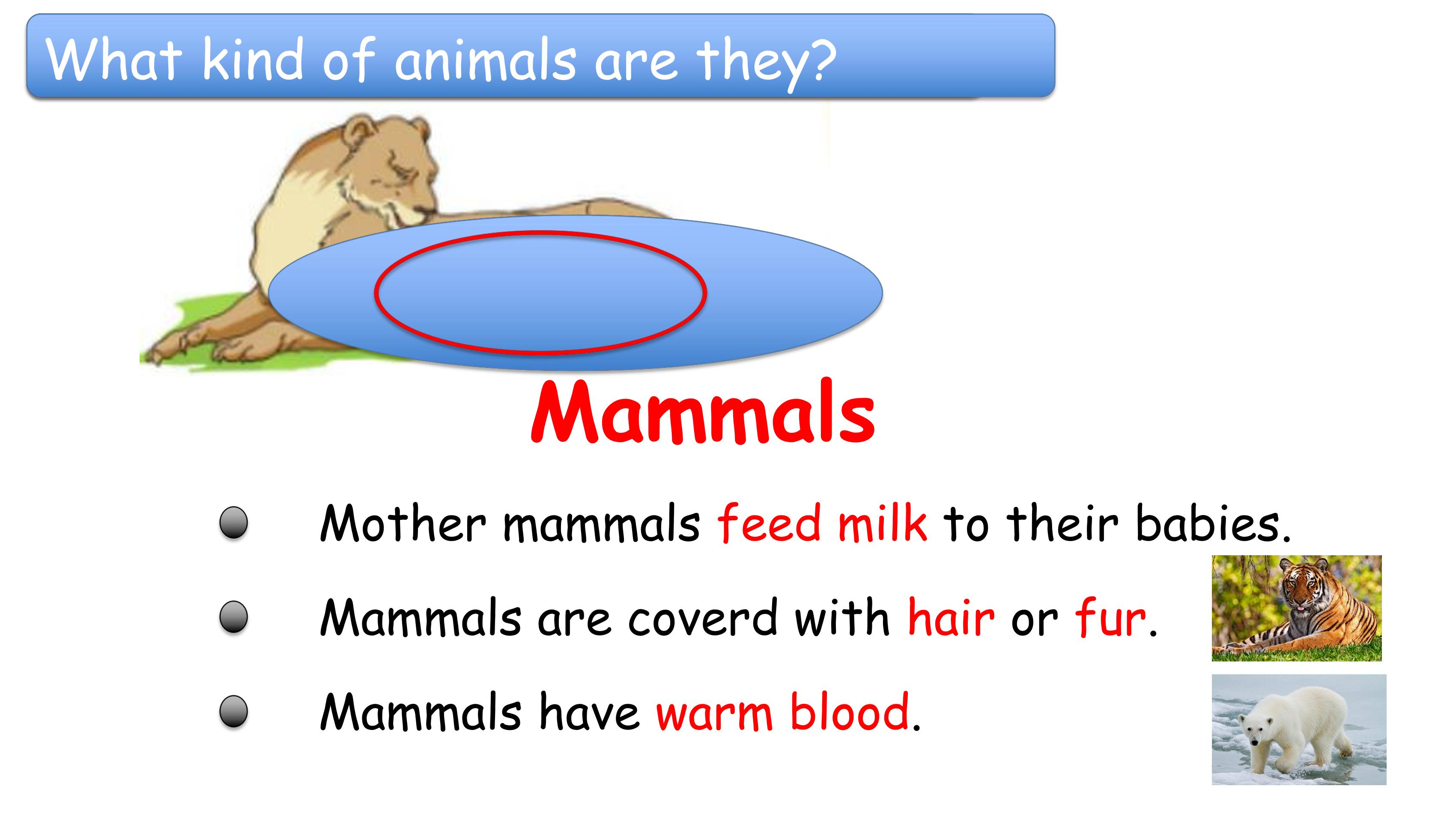 What kind of animals are they?

Mammals

Mother mammals feed milk to their babies.

Mammals are coverd with hair or fur.

Mammals have warm blood.